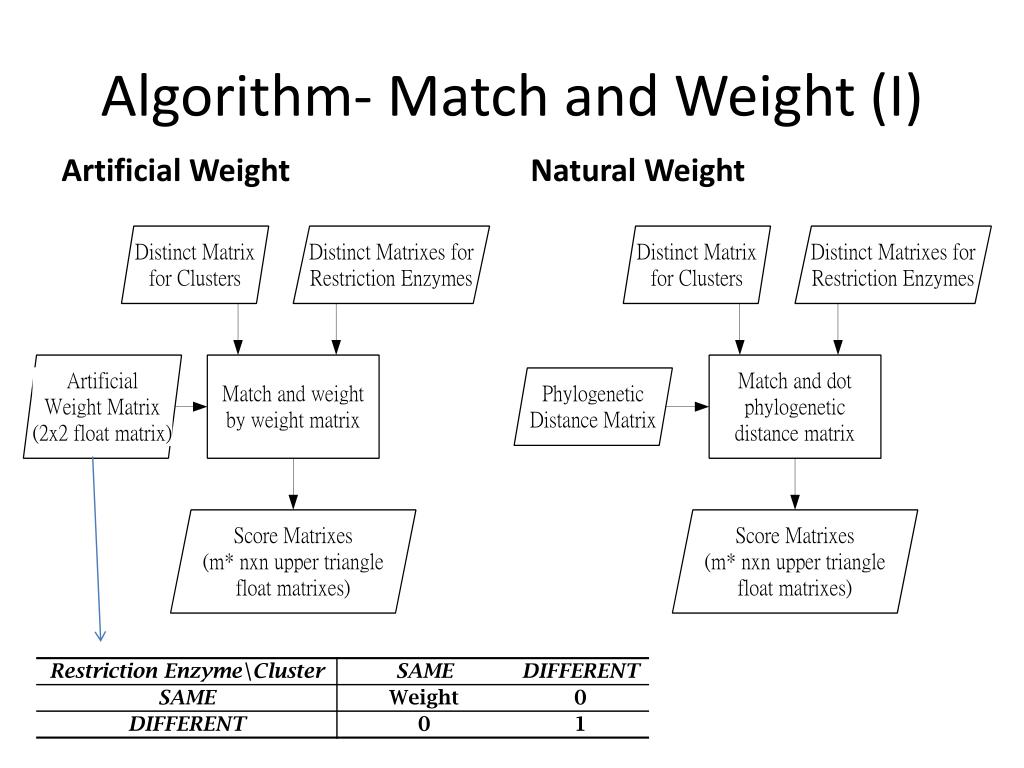 Algorithm- Match and Weight (I)

Artificial Weight

Distinct Matrix for Clusters

Distinct Matrixes for Restriction Enzymes

Artificial Weight Matrix (2x2 float matrix)

Match and weight by weight matrix

Score Matrixes (m* nxn upper triangle float matrixes)

Natural Weight

Distinct Matrix for Clusters

Distinct Matrixes for Restriction Enzymes

Phylogenetic Distance Matrix

Match and dot phylogenetic distance matrix

Score Matrixes (m* nxn upper triangle float matrixes)

| Restriction Enzyme\Cluster | SAME | DIFFERENT |
|---|---|---|
| SAME | Weight | 0 |
| DIFFERENT | 0 | 1 |